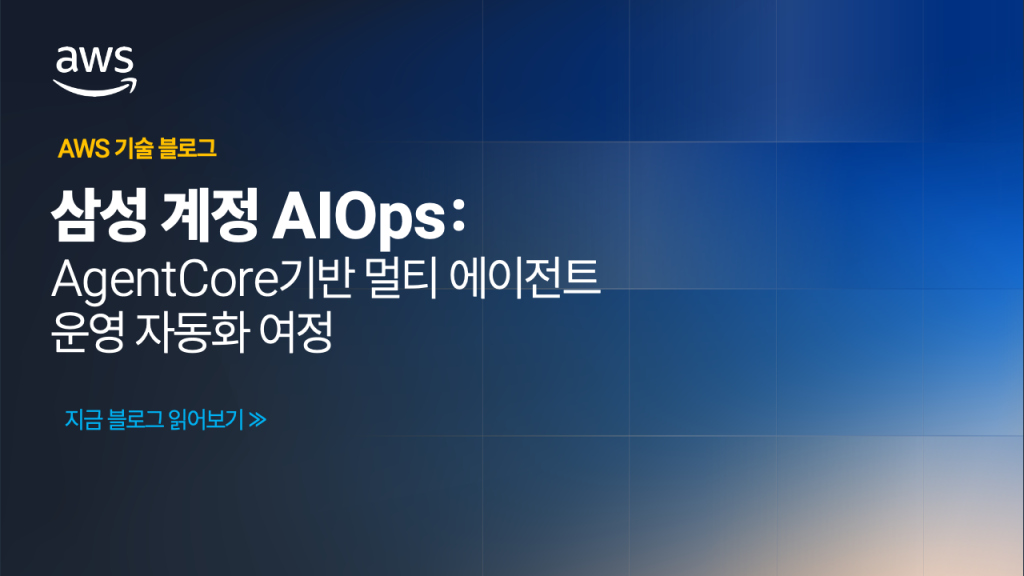 aws

AWS 기술 블로그

삼성 계정 AIOps:
AgentCore기반 멀티 에이전트 운영 자동화 여정

지금 블로그 읽어보기 ≫